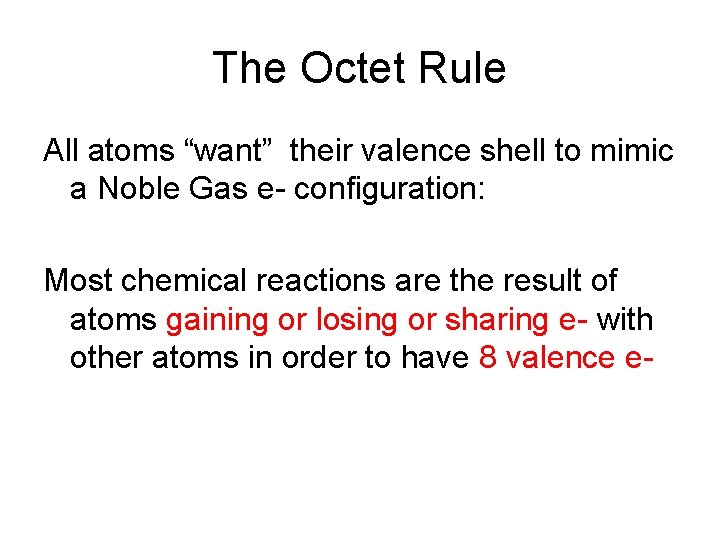 The Octet Rule

All atoms “want” their valence shell to mimic a Noble Gas e- configuration:

Most chemical reactions are the result of atoms gaining or losing or sharing e- with other atoms in order to have 8 valence e-